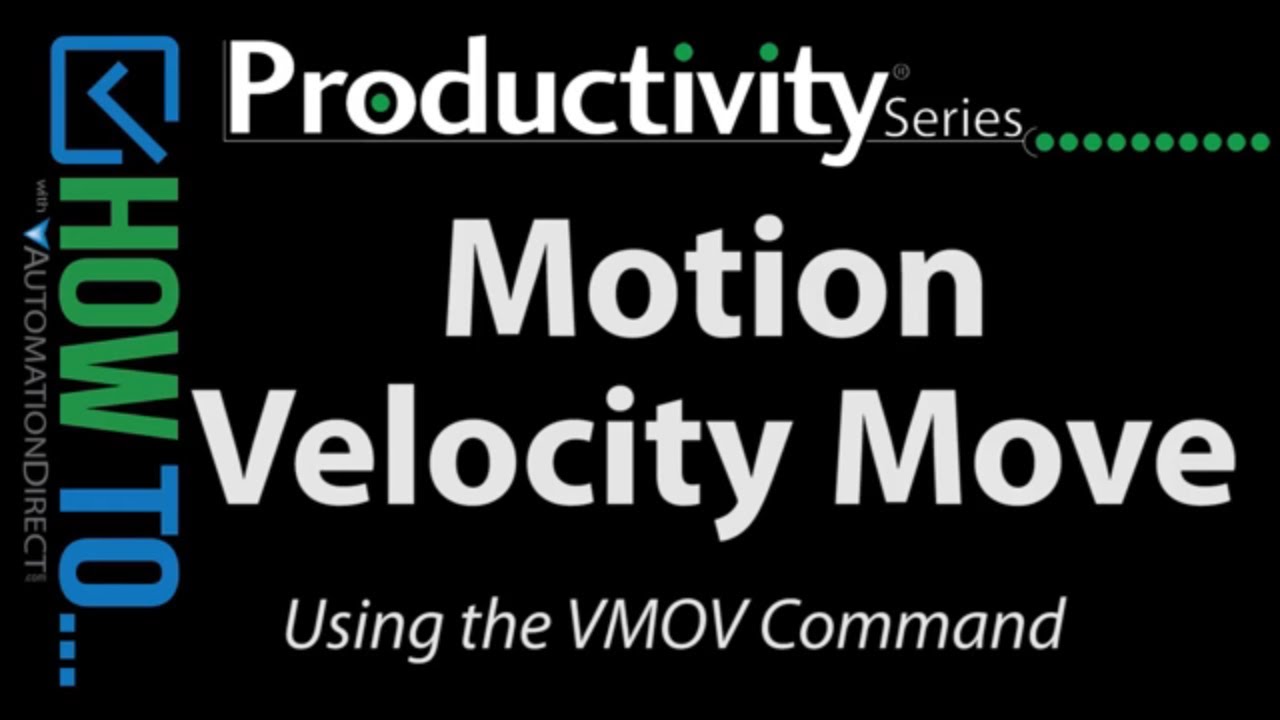 HOW TO...

with AUTOMATIONDIRECT.com

Productivity® Series

Motion Velocity Move

Using the VMOV Command